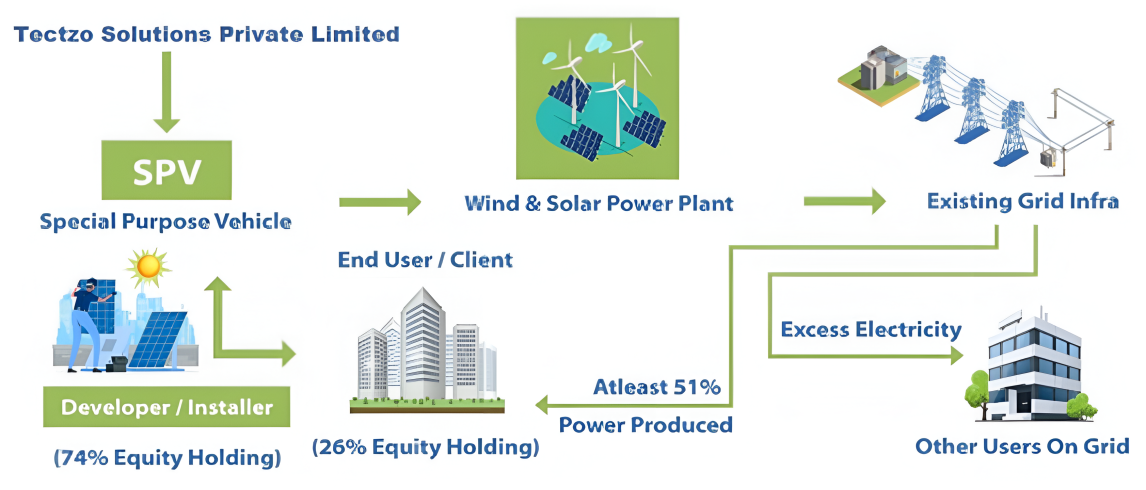 Tectzo Solutions Private Limited

SPV

Special Purpose Vehicle

Wind & Solar Power Plant

Existing Grid Infra

End User / Client

Developer / Installer

(74% Equity Holding)

(26% Equity Holding)

Atleast 51%

Power Produced

Excess Electricity

Other Users On Grid